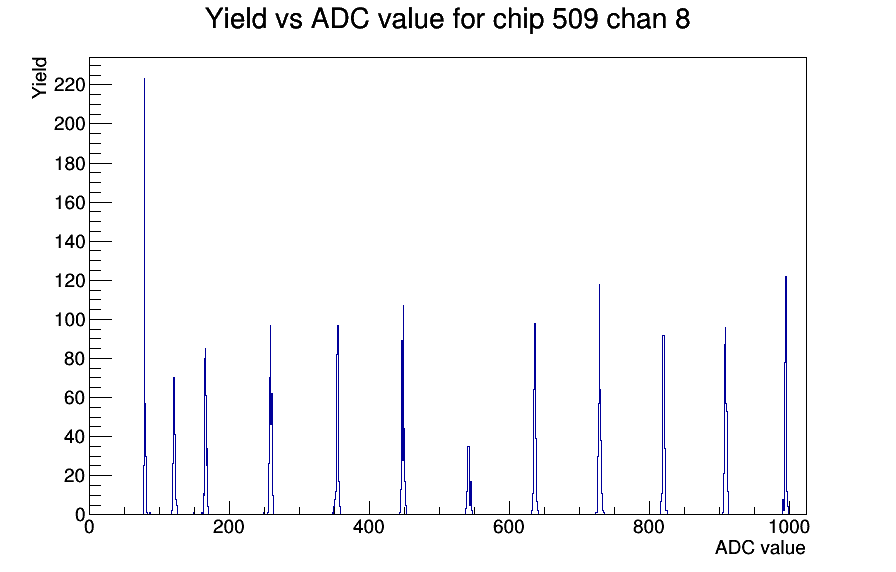 Yield vs ADC value for chip 509 chan 8

Yield

220
200
180
160
140
120
100
80
60
40
20
0

0
200
400
600
800
1000

ADC value